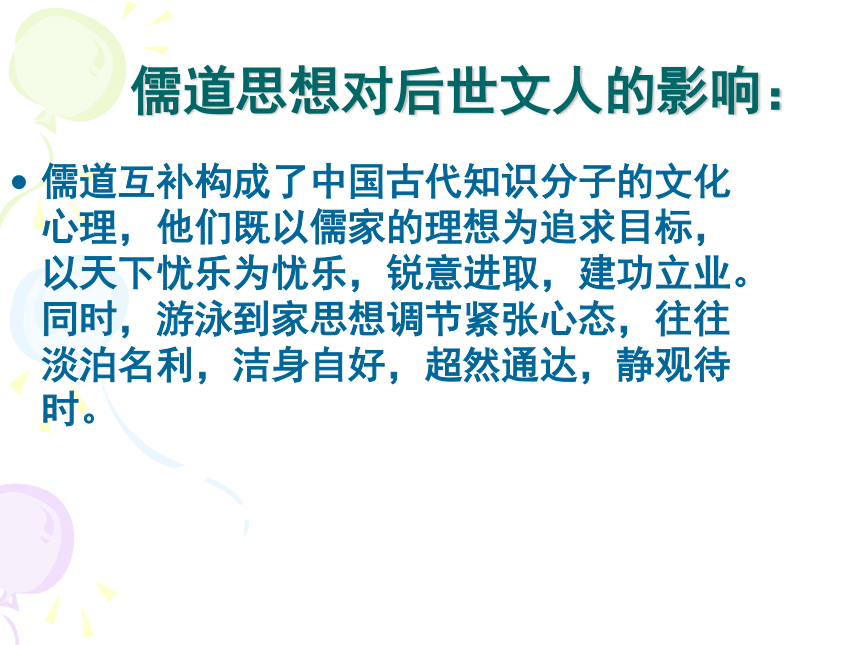 儒道思想对后世文人的影响：

• 儒道互补构成了中国古代知识分子的文化心理，他们既以儒家的理想为追求目标，以天下忧乐为忧乐，锐意进取，建功立业。同时，游泳到家思想调节紧张心态，往往淡泊名利，洁身自好，超然通达，静观待时。